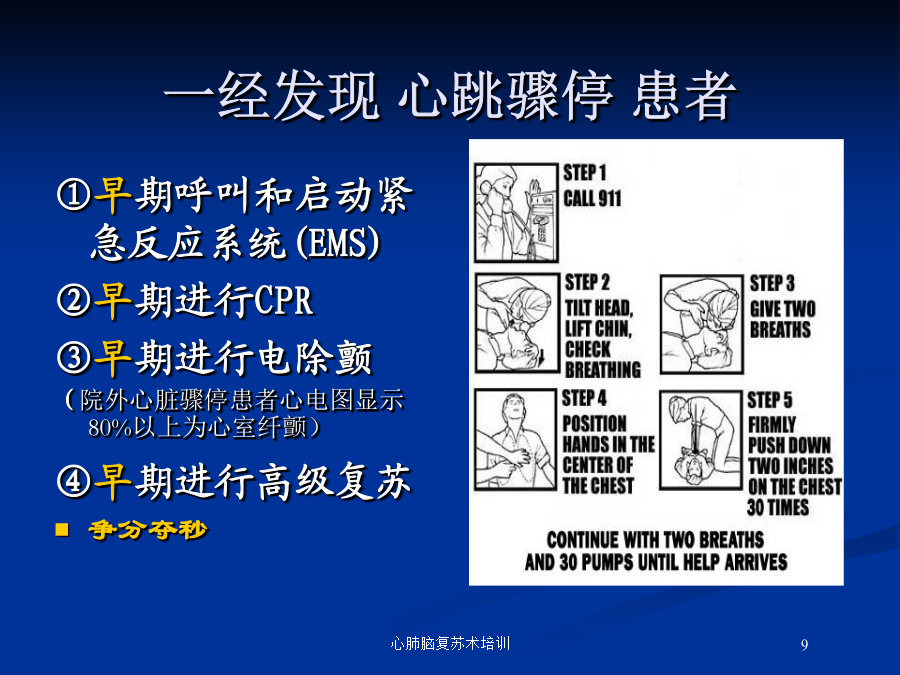 一经发现 心跳骤停 患者

①早期呼叫和启动紧急反应系统(EMS)

②早期进行CPR

③早期进行电除颤

（院外心脏骤停患者心电图显示80%以上为心室纤颤）

④早期进行高级复苏

■ 争分夺秒

STEP 1
CALL 911

STEP 2
TILT HEAD, LIFT CHIN, CHECK BREATHING

STEP 3
GIVE TWO BREATHS

STEP 4
POSITION HANDS IN THE CENTER OF THE CHEST

STEP 5
FIRMLY PUSH DOWN TWO INCHES ON THE CHEST 30 TIMES

CONTINUE WITH TWO BREATHS AND 30 PUMPS UNTIL HELP ARRIVES

心肺脑复苏术培训

9